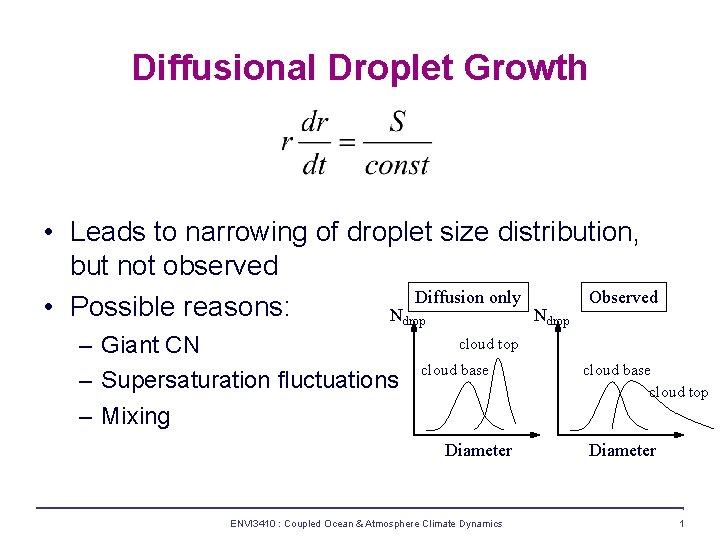 Diffusional Droplet Growth

$r\frac{dr}{dt} = \frac{S}{const}$

• Leads to narrowing of droplet size distribution, but not observed

• Possible reasons:

– Giant CN

– Supersaturation fluctuations

– Mixing

Diffusion only

$N_{drop}$

cloud top

cloud base

Diameter

Observed

$N_{drop}$

cloud base

cloud top

Diameter

ENVI3410 : Coupled Ocean & Atmosphere Climate Dynamics

1